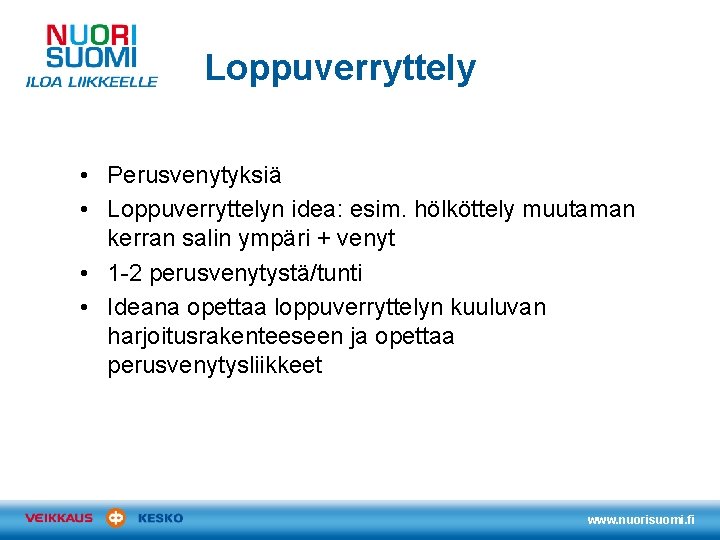 NUORI SUOMI
ILOA LIIKKEELLE

Loppuverryttely

• Perusvenytyksiä
• Loppuverryttelyn idea: esim. hölköttely muutaman kerran salin ympäri + venyt
• 1-2 perusvenytystä/tunti
• Ideana opettaa loppuverryttelyn kuuluvan harjoitusrakenteeseen ja opettaa perusvenytysliikkeet

VEIKKAUS KESKO
www.nuorisuomi.fi